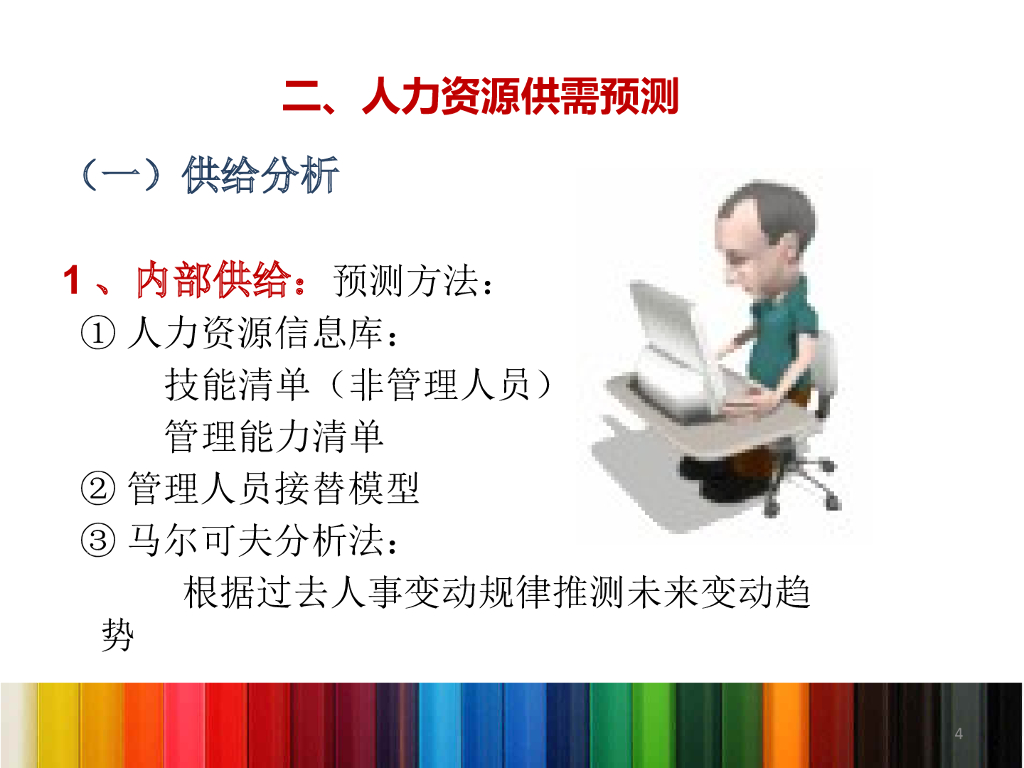 二、人力资源供需预测

（一）供给分析

1、内部供给：预测方法：

① 人力资源信息库：

技能清单（非管理人员）

管理能力清单

② 管理人员接替模型

③ 马尔可夫分析法：

根据过去人事变动规律推测未来变动趋势

4